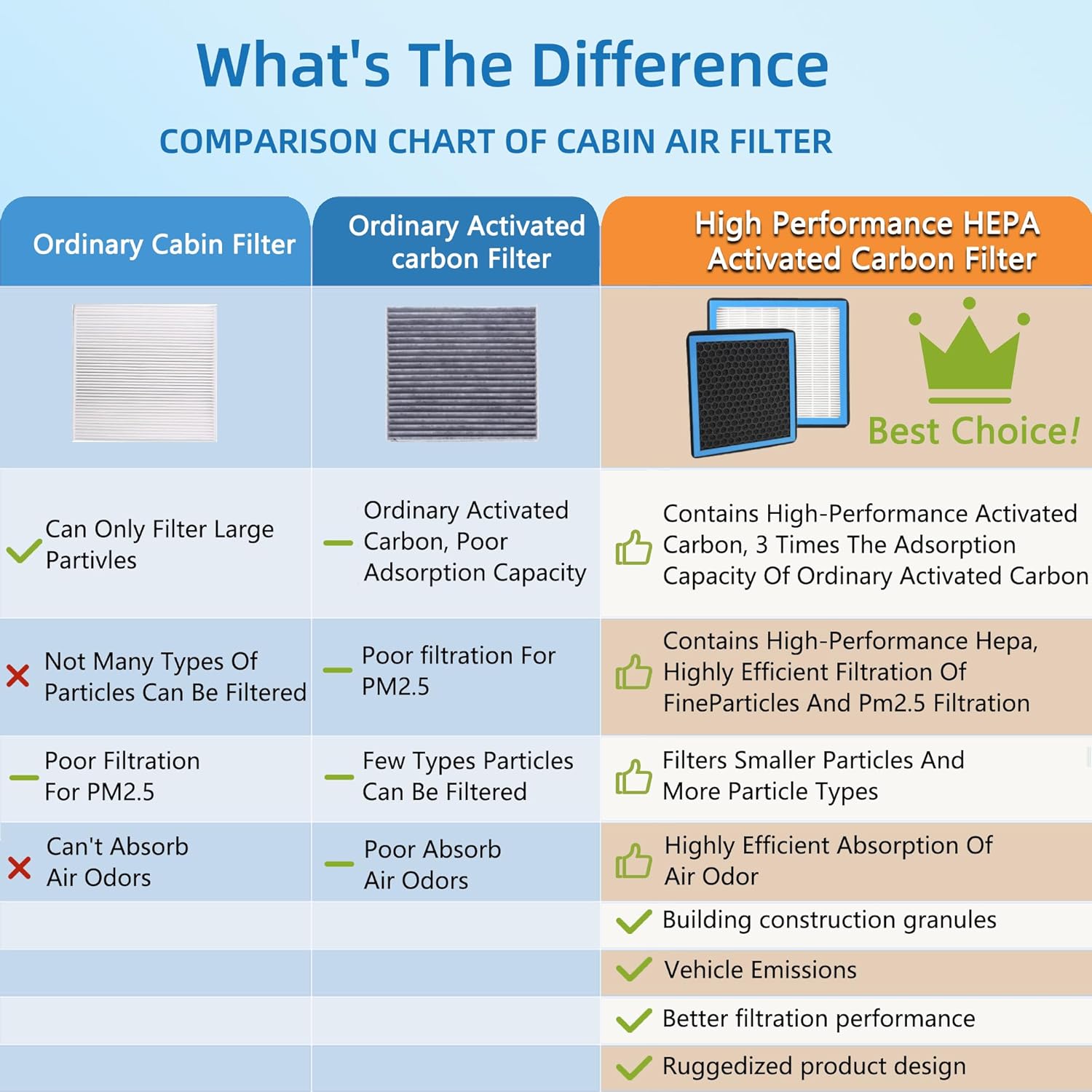 What's The Difference

COMPARISON CHART OF CABIN AIR FILTER

| Ordinary Cabin Filter | Ordinary Activated carbon Filter | High Performance HEPA Activated Carbon Filter |
|---|---|---|
| | | Best Choice! |
| Can Only Filter Large Partivles | Ordinary Activated Carbon, Poor Adsorption Capacity | Contains High-Performance Activated Carbon, 3 Times The Adsorption Capacity Of Ordinary Activated Carbon |
| Not Many Types Of Particles Can Be Filtered | Poor filtration For PM2.5 | Contains High-Performance Hepa, Highly Efficient Filtration Of FineParticles And Pm2.5 Filtration |
| Poor Filtration For PM2.5 | Few Types Particles Can Be Filtered | Filters Smaller Particles And More Particle Types |
| Can't Absorb Air Odors | Poor Absorb Air Odors | Highly Efficient Absorption Of Air Odor |
| | | Building construction granules |
| | | Vehicle Emissions |
| | | Better filtration performance |
| | | Ruggedized product design |